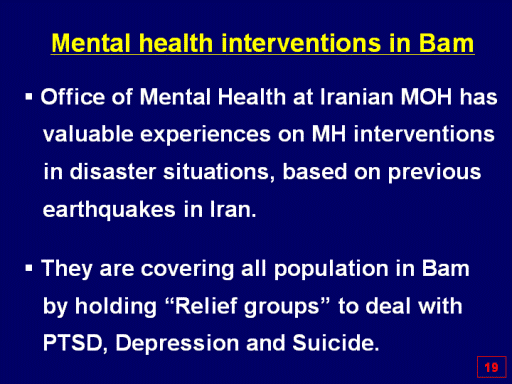 Mental health interventions in Bam

▪ Office of Mental Health at Iranian MOH has valuable experiences on MH interventions in disaster situations, based on previous earthquakes in Iran.

▪ They are covering all population in Bam by holding “Relief groups” to deal with PTSD, Depression and Suicide.

19